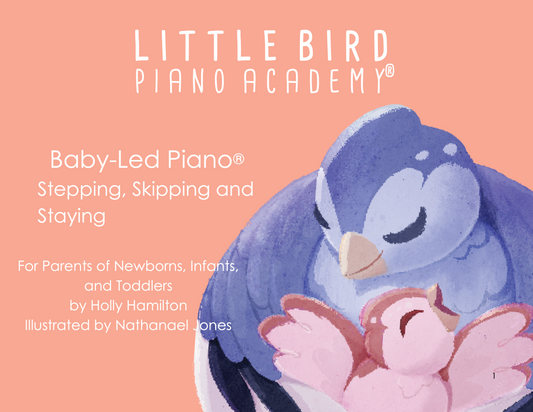 LITTLE BIRD
PIANO ACADEMY®

Baby-Led Piano®
Stepping, Skipping and Staying

For Parents of Newborns, Infants, and Toddlers
by Holly Hamilton
Illustrated by Nathanael Jones